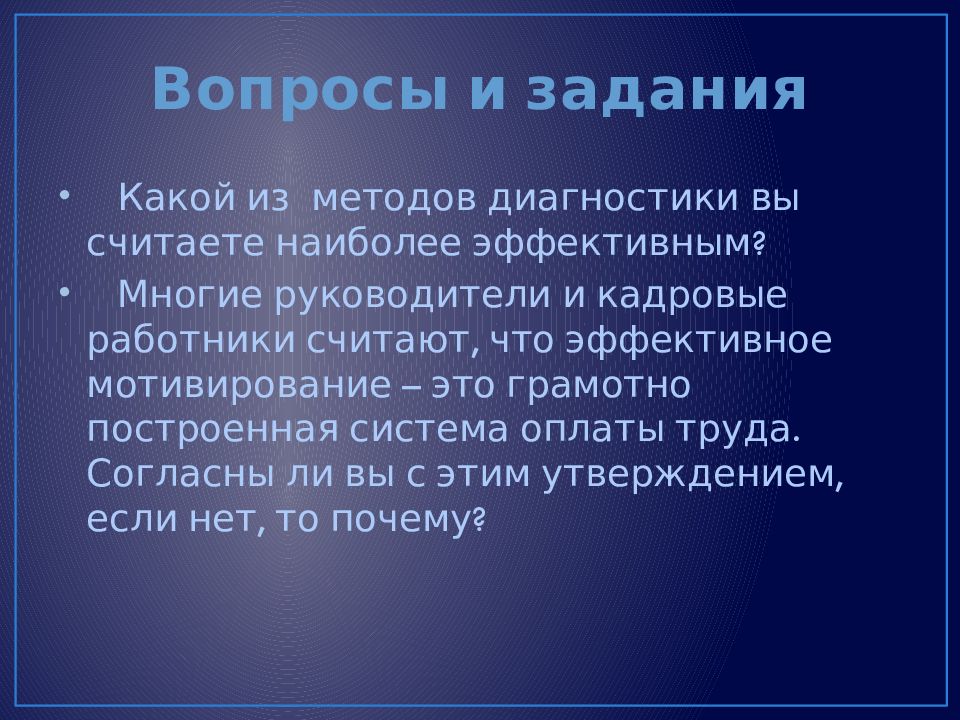 Вопросы и задания

• Какой из методов диагностики вы считаете наиболее эффективным?

• Многие руководители и кадровые работники считают, что эффективное мотивирование – это грамотно построенная система оплаты труда. Согласны ли вы с этим утверждением, если нет, то почему?